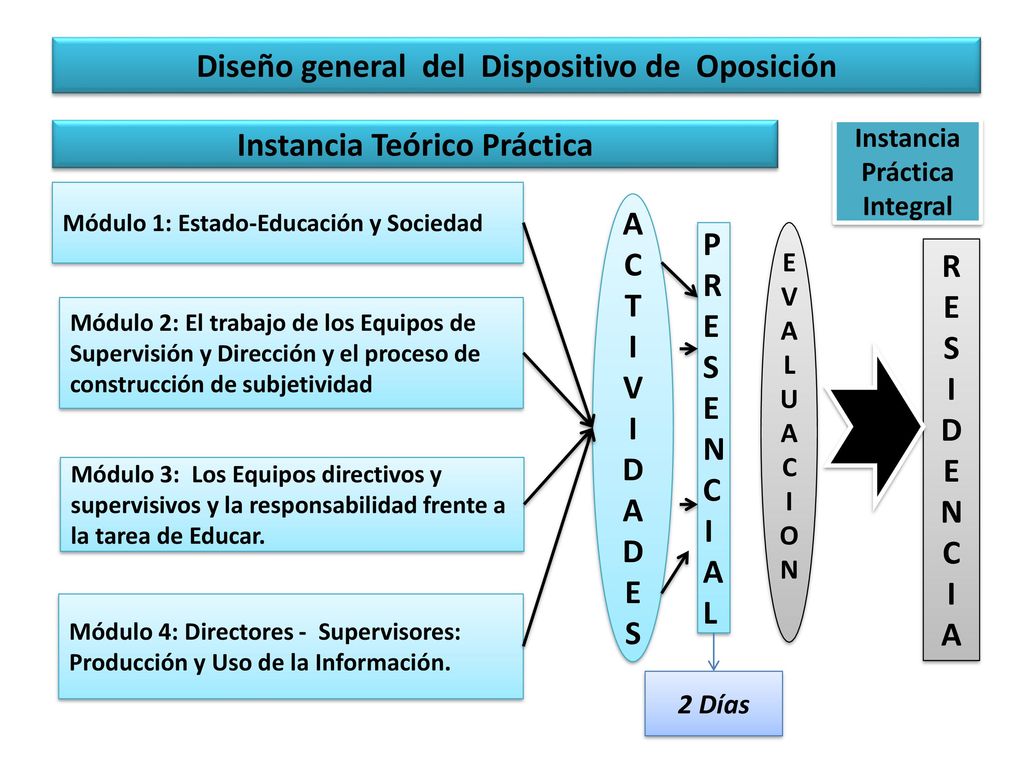 Diseño general del Dispositivo de Oposición

Instancia Teórico Práctica

Instancia Práctica Integral

Módulo 1: Estado-Educación y Sociedad

Módulo 2: El trabajo de los Equipos de Supervisión y Dirección y el proceso de construcción de subjetividad

Módulo 3: Los Equipos directivos y supervisivos y la responsabilidad frente a la tarea de Educar.

Módulo 4: Directores - Supervisores: Producción y Uso de la Información.

ACTIVIDADES

PRESENCIAL

EVALUACION

RESIDENCIA

2 Días